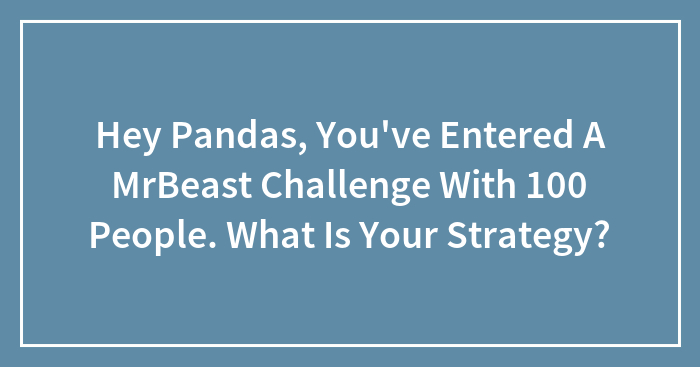 Hey Pandas, You've Entered A MrBeast Challenge With 100 People. What Is Your Strategy?